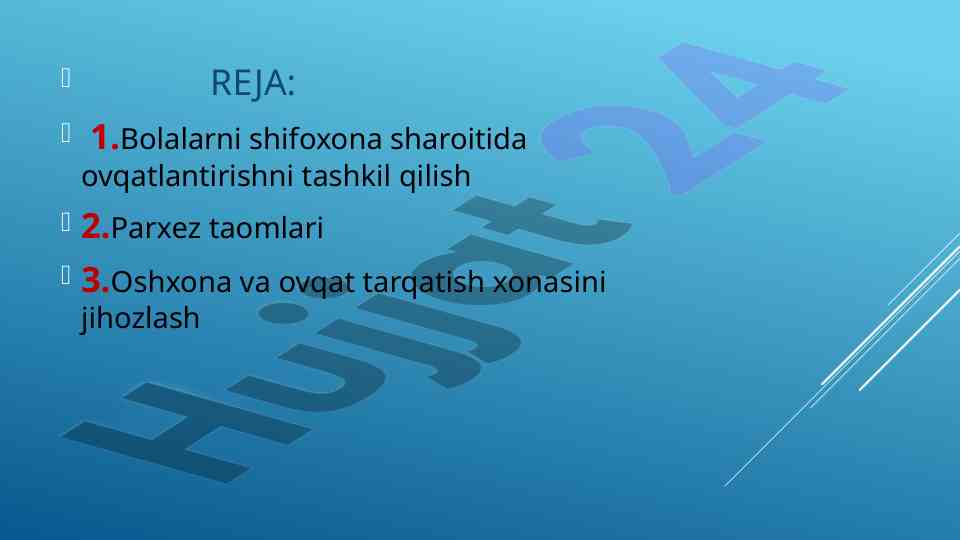 REJA:

1.Bolalarni shifoxona sharoitida ovqatlantirishni tashkil qilish

2.Parxez taomlari

3.Oshxona va ovqat tarqatish xonasini jihozlash

Hujjat 24